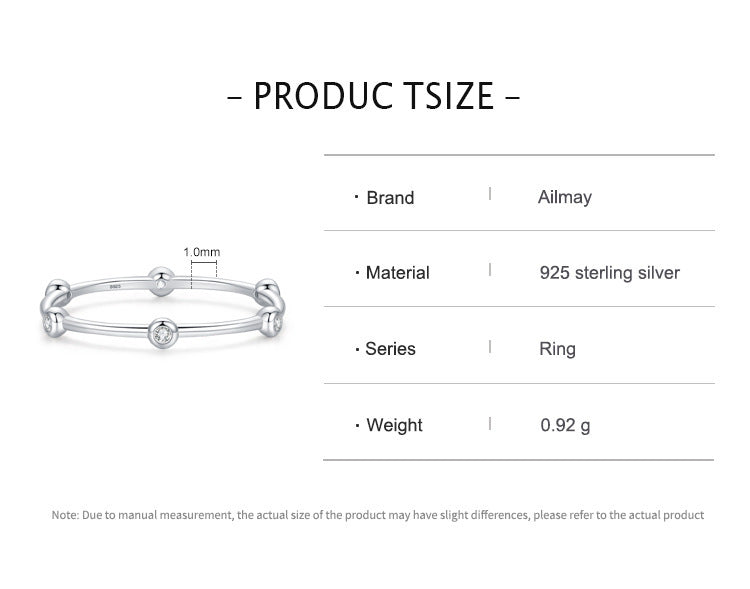 - PRODUC TSIZE -

1.0mm

S925

| · Brand | Ailmay |
|---|---|
| · Material | 925 sterling silver |
| · Series | Ring |
| · Weight | 0.92 g |

Note: Due to manual measurement, the actual size of the product may have slight differences, please refer to the actual product